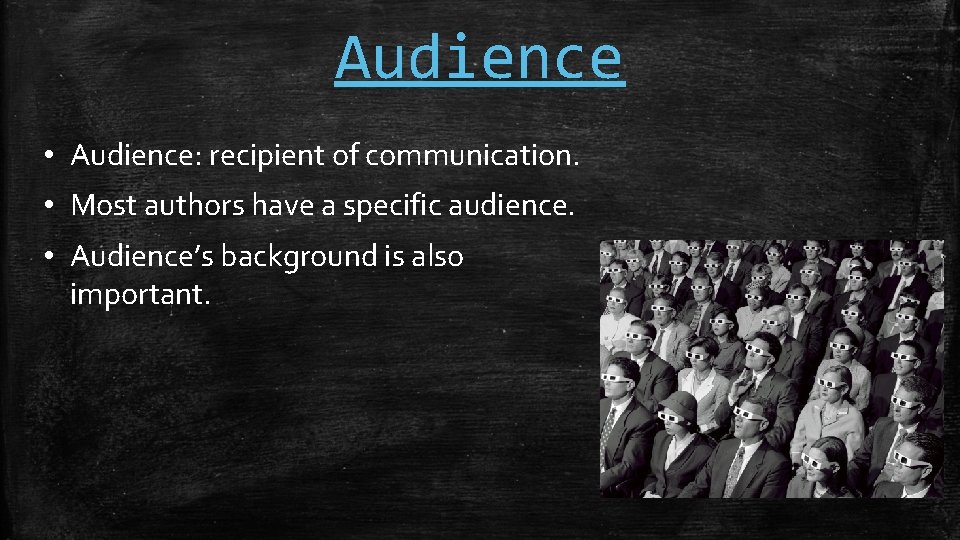 Audience

• Audience: recipient of communication.
• Most authors have a specific audience.
• Audience's background is also important.